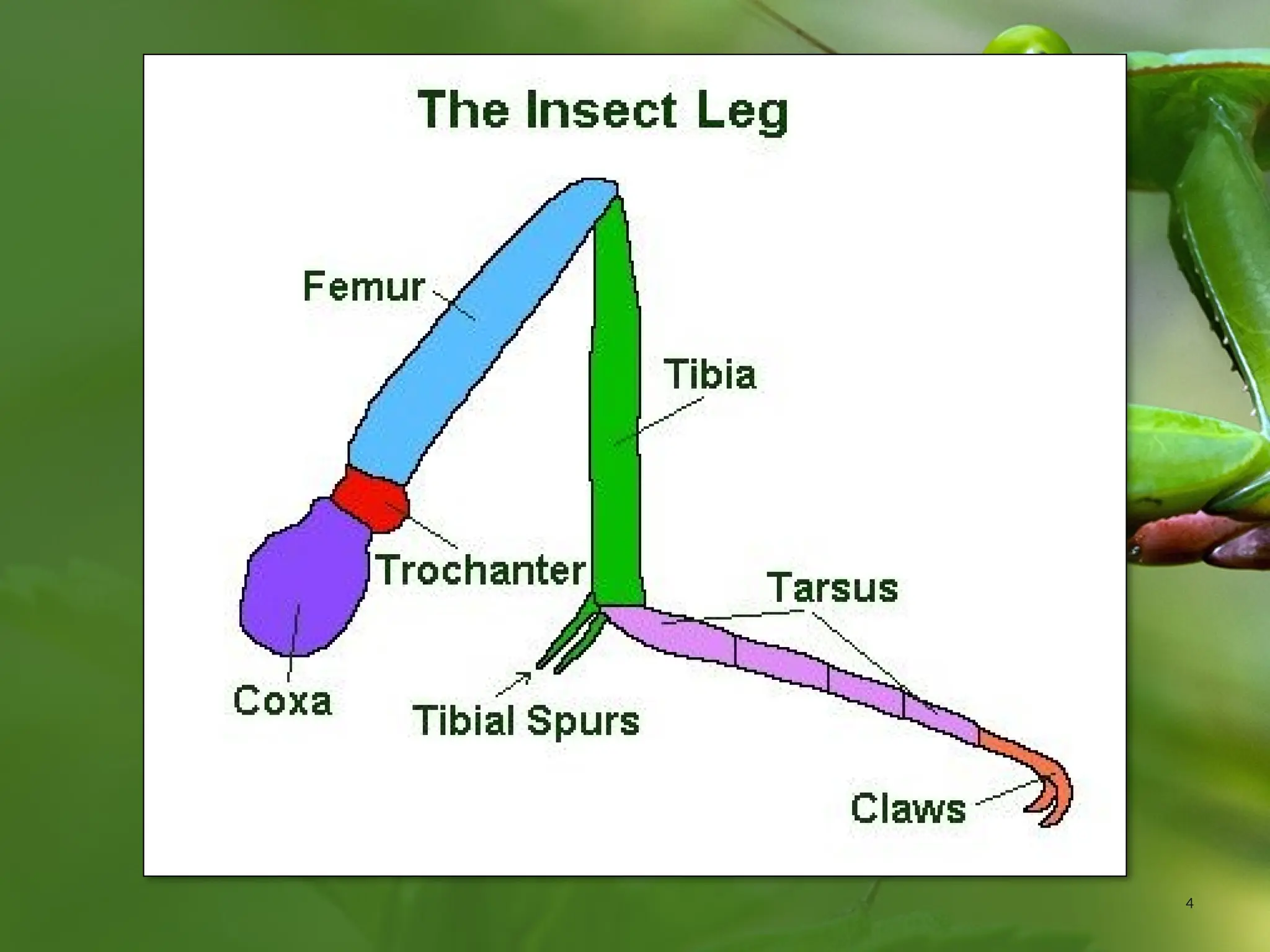 The Insect Leg

Femur

Tibia

Trochanter

Tarsus

Coxa

Tibial Spurs

Claws

4